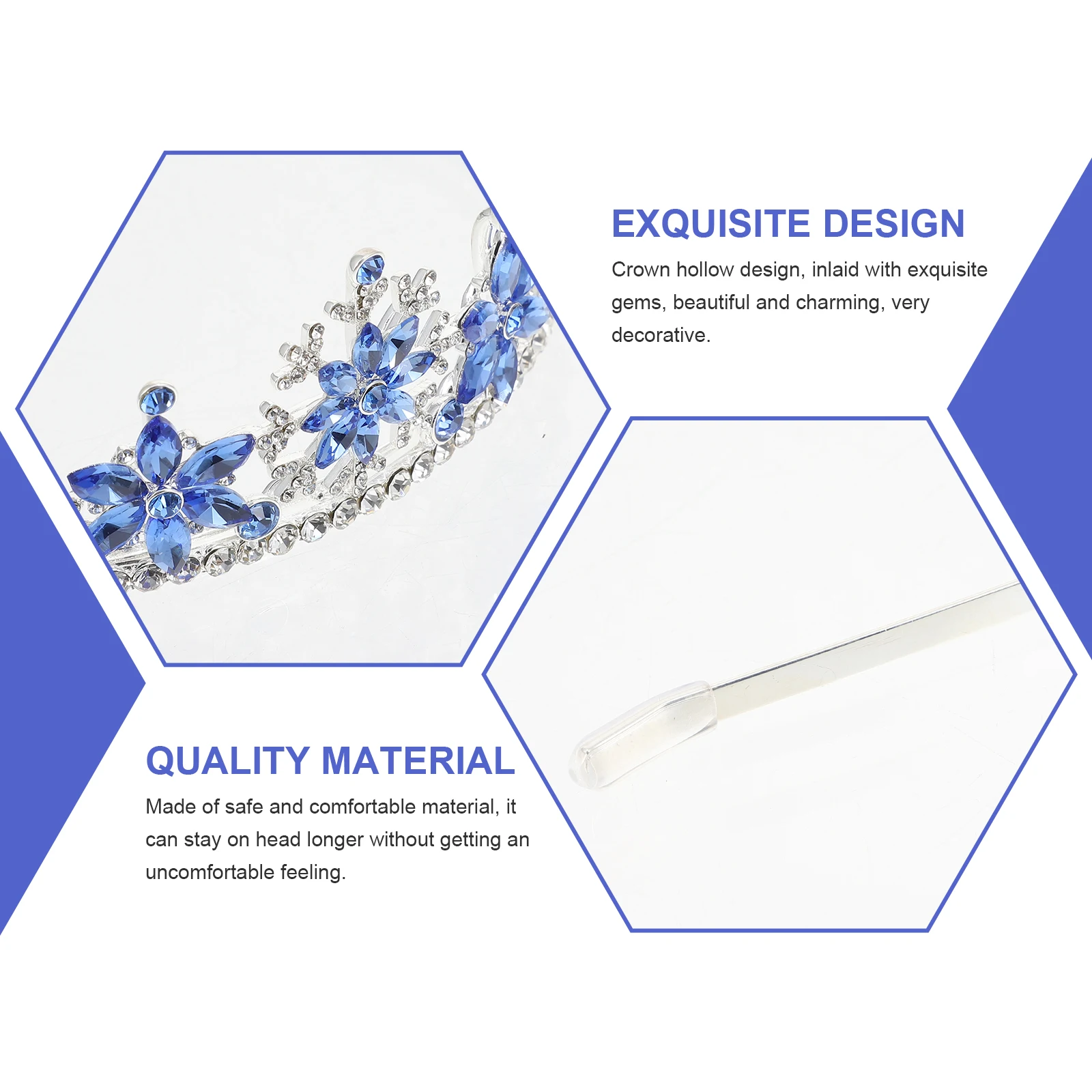 EXQUISITE DESIGN

Crown hollow design, inlaid with exquisite gems, beautiful and charming, very decorative.

QUALITY MATERIAL

Made of safe and comfortable material, it can stay on head longer without getting an uncomfortable feeling.